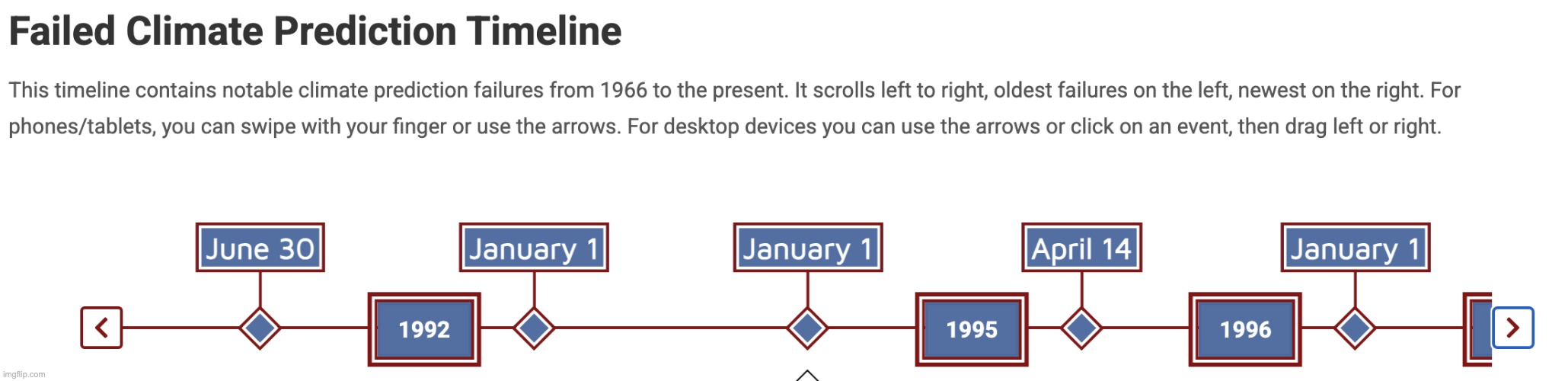 Failed Climate Prediction Timeline

This timeline contains notable climate prediction failures from 1966 to the present. It scrolls left to right, oldest failures on the left, newest on the right. For phones/tablets, you can swipe with your finger or use the arrows. For desktop devices you can use the arrows or click on an event, then drag left or right.

June 30
January 1
January 1
April 14
January 1

1992
1995
1996

imgflip.com